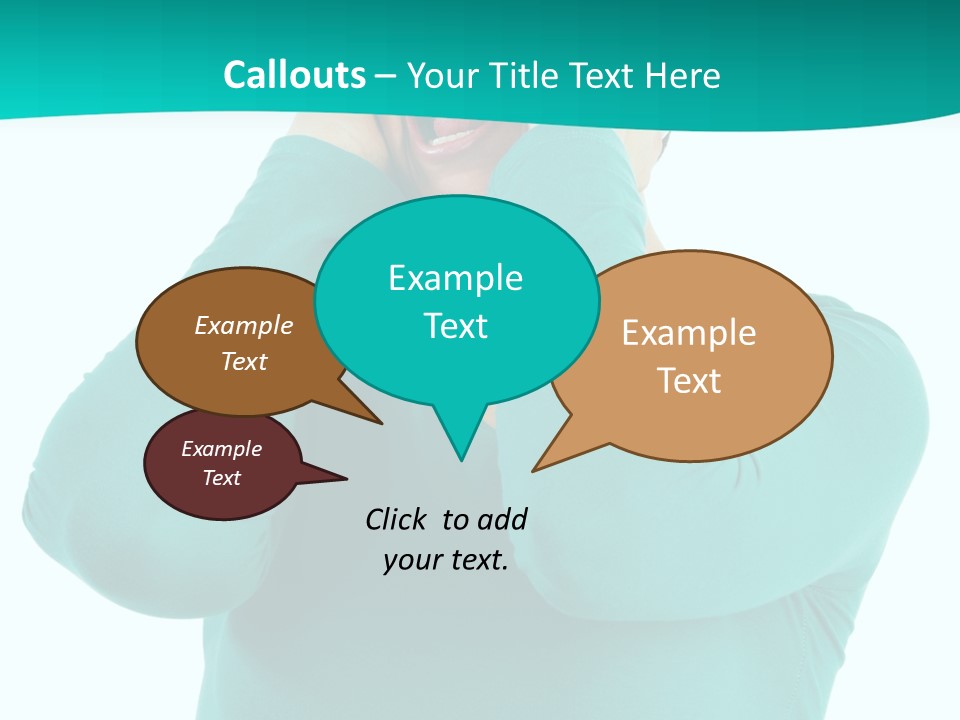 Callouts – Your Title Text Here

Example Text

Example Text

Example Text

Example Text

Click to add your text.